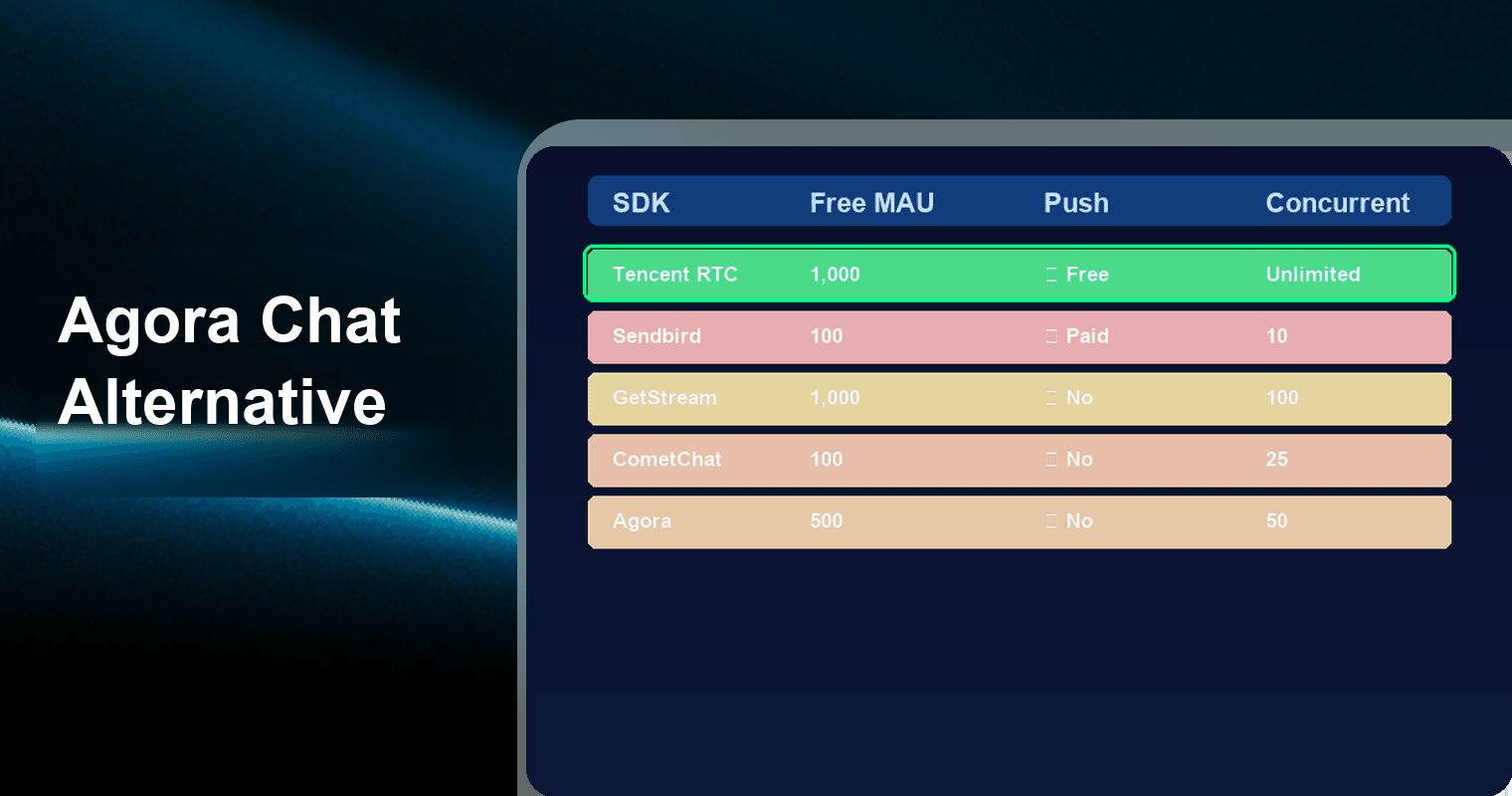 Agora Chat Alternative

| SDK | Free MAU | Push | Concurrent |
|---|---|---|---|
| Tencent RTC | 1,000 | Free | Unlimited |
| Sendbird | 100 | Paid | 10 |
| GetStream | 1,000 | No | 100 |
| CometChat | 100 | No | 25 |
| Agora | 500 | No | 50 |